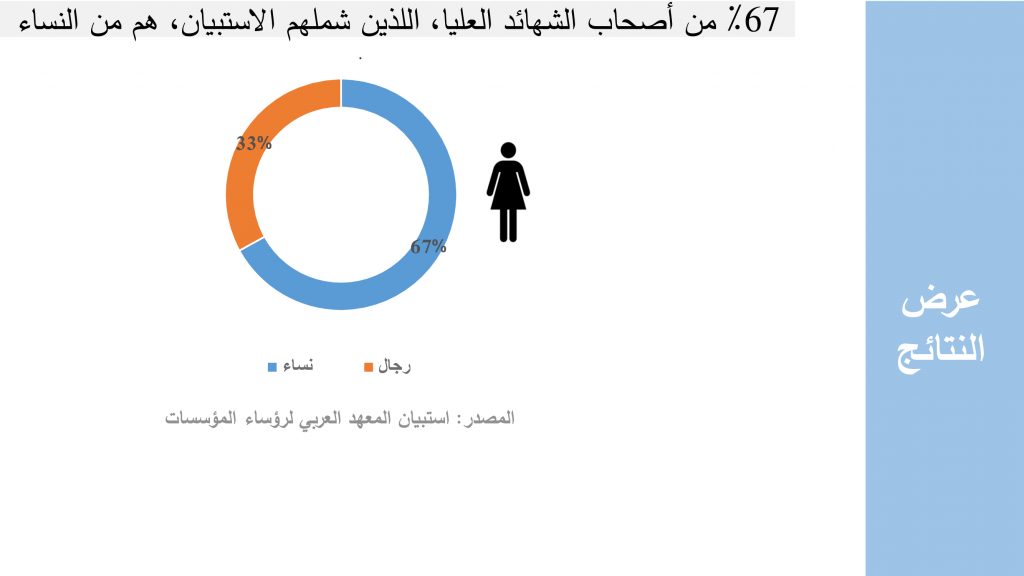 67٪ من أصحاب الشهائد العليا، اللذين شملهم الاستبيان، هم من النساء

33%

67%

نساء

رجال

المصدر: استبيان المعهد العربي لرؤساء المؤسسات

عرض النتائج